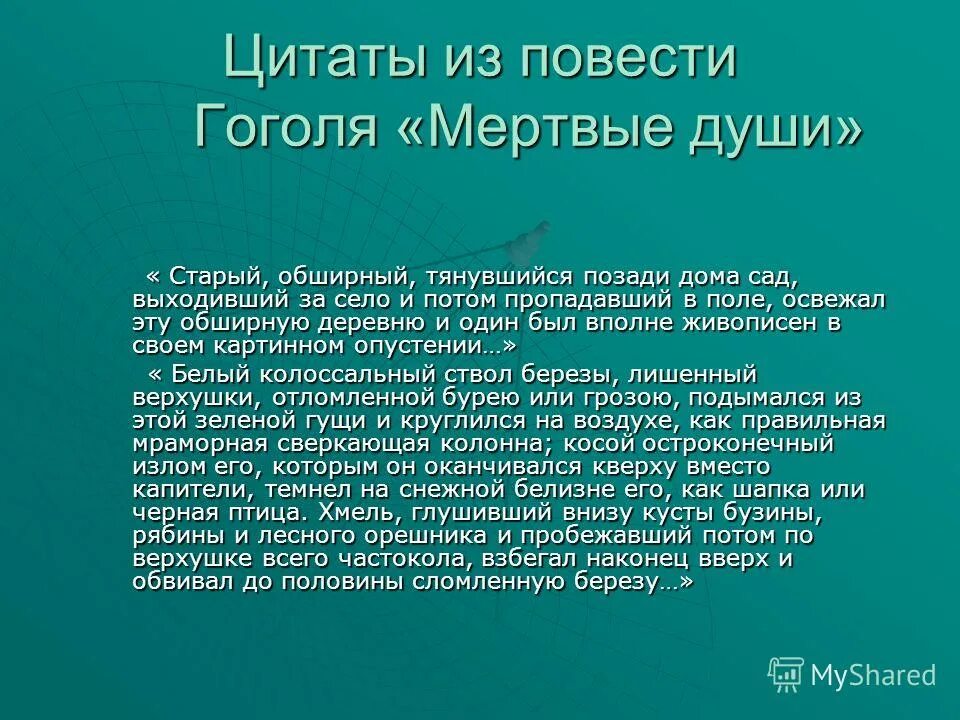 Цитаты из повести Гоголя «Мертвые души»

« Старый, обширный, тянувшийся позади дома сад, выходивший за село и потом пропадавший в поле, освежал эту обширную деревню и один был вполне живописен в своем картинном опустении…»

« Белый колоссальный ствол березы, лишенный верхушки, отломленной бурею или грозою, подымался из этой зеленой гущи и круглился на воздухе, как правильная мраморная сверкающая колонна; косой остроконечный излом его, которым он оканчивался кверху вместо капители, темнел на снежной белизне его, как шапка или черная птица. Хмель, глушивший внизу кусты бузины, рябины и лесного орешника и пробежавший потом по верхушке всего частокола, взбегал наконец вверх и обвивал до половины сломленную березу…»

MyShared